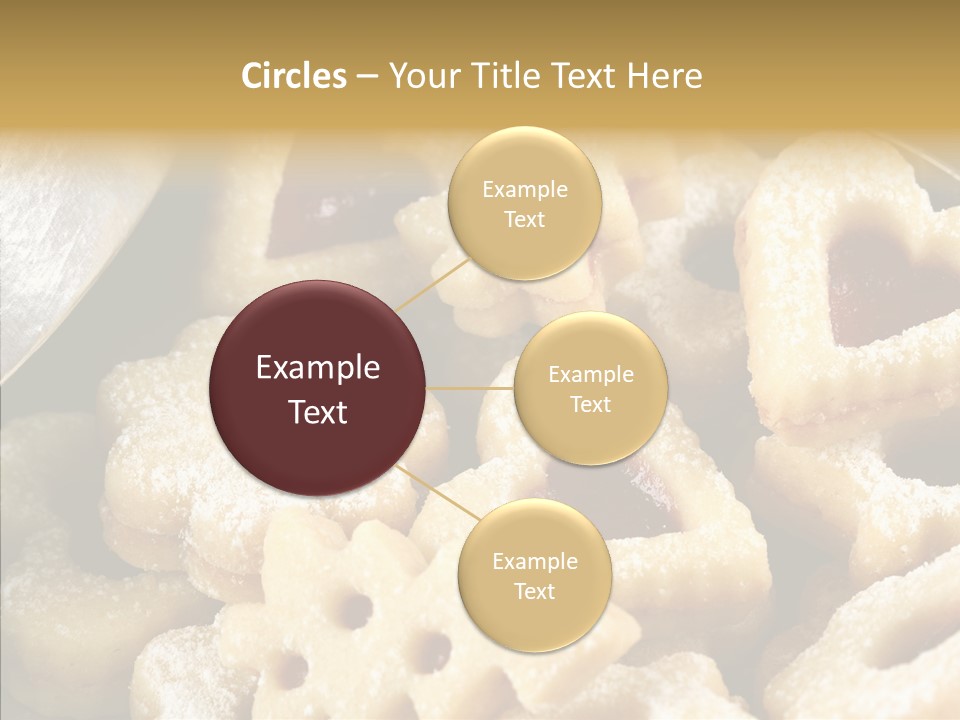 Circles – Your Title Text Here

Example Text

Example Text

Example Text

Example Text